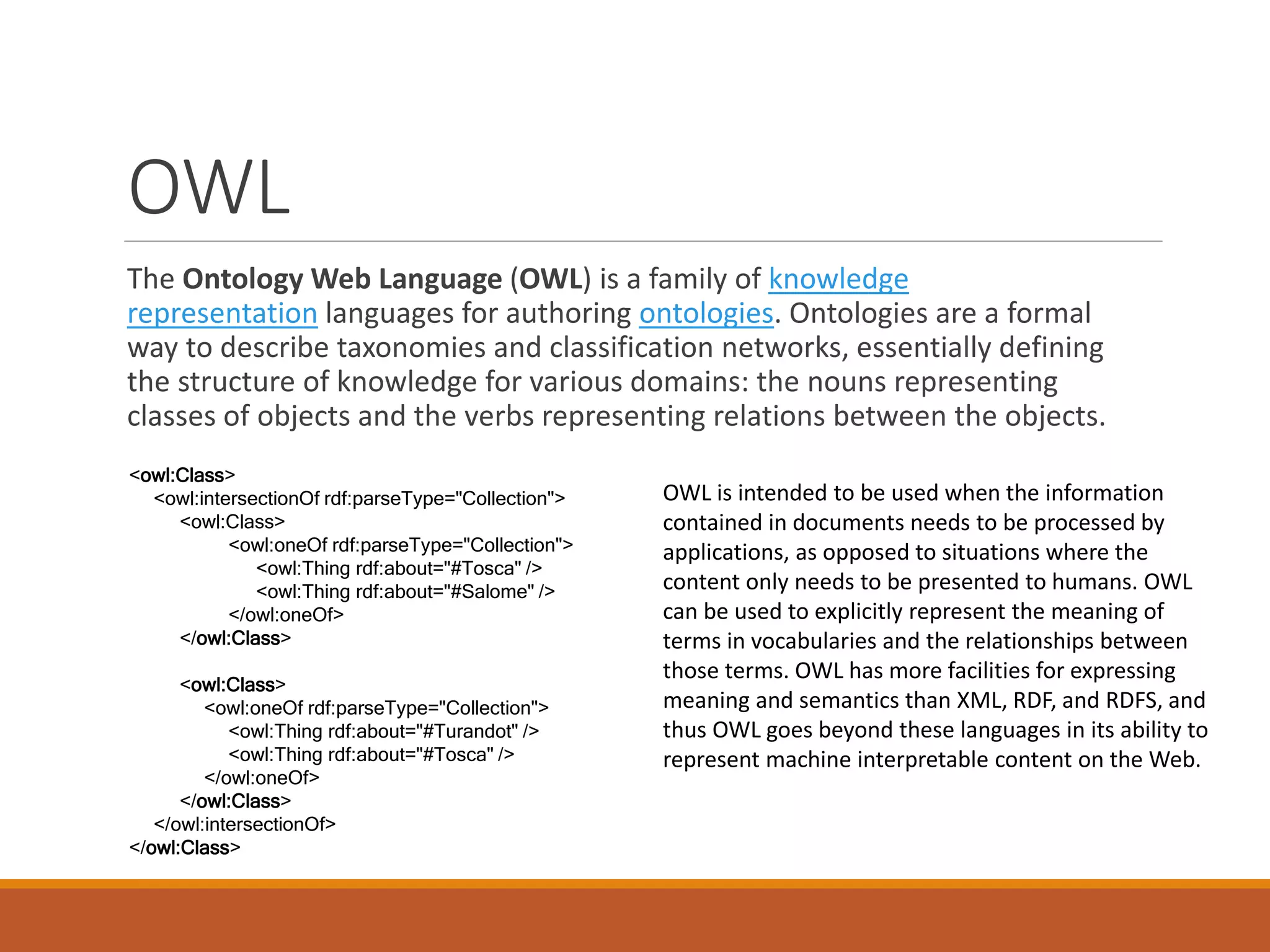 OWL

The Ontology Web Language (OWL) is a family of knowledge representation languages for authoring ontologies. Ontologies are a formal way to describe taxonomies and classification networks, essentially defining the structure of knowledge for various domains: the nouns representing classes of objects and the verbs representing relations between the objects.

<owl:Class>
<owl:intersectionOf rdf:parseType="Collection">
<owl:Class>
<owl:oneOf rdf:parseType="Collection">
<owl:Thing rdf:about="#Tosca" />
<owl:Thing rdf:about="#Salome" />
</owl:oneOf>
</owl:Class>

<owl:Class>
<owl:oneOf rdf:parseType="Collection">
<owl:Thing rdf:about="#Turandot" />
<owl:Thing rdf:about="#Tosca" />
</owl:oneOf>
</owl:Class>
</owl:intersectionOf>
</owl:Class>

OWL is intended to be used when the information contained in documents needs to be processed by applications, as opposed to situations where the content only needs to be presented to humans. OWL can be used to explicitly represent the meaning of terms in vocabularies and the relationships between those terms. OWL has more facilities for expressing meaning and semantics than XML, RDF, and RDFS, and thus OWL goes beyond these languages in its ability to represent machine interpretable content on the Web.